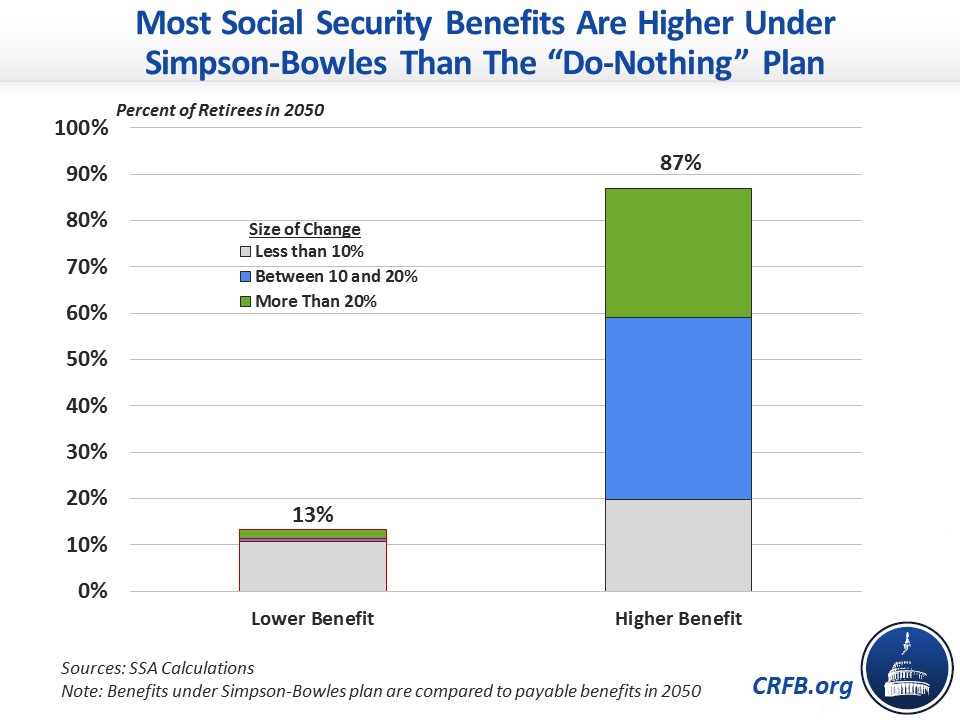 Most Social Security Benefits Are Higher Under Simpson-Bowles Than The "Do-Nothing" Plan

Percent of Retirees in 2050

100%
90%
80%
70%
60%
50%
40%
30%
20%
10%
0%

Size of Change
Less than 10%
Between 10 and 20%
More Than 20%

13%
87%

Lower Benefit
Higher Benefit

Sources: SSA Calculations
Note: Benefits under Simpson-Bowles plan are compared to payable benefits in 2050

CRFB.org